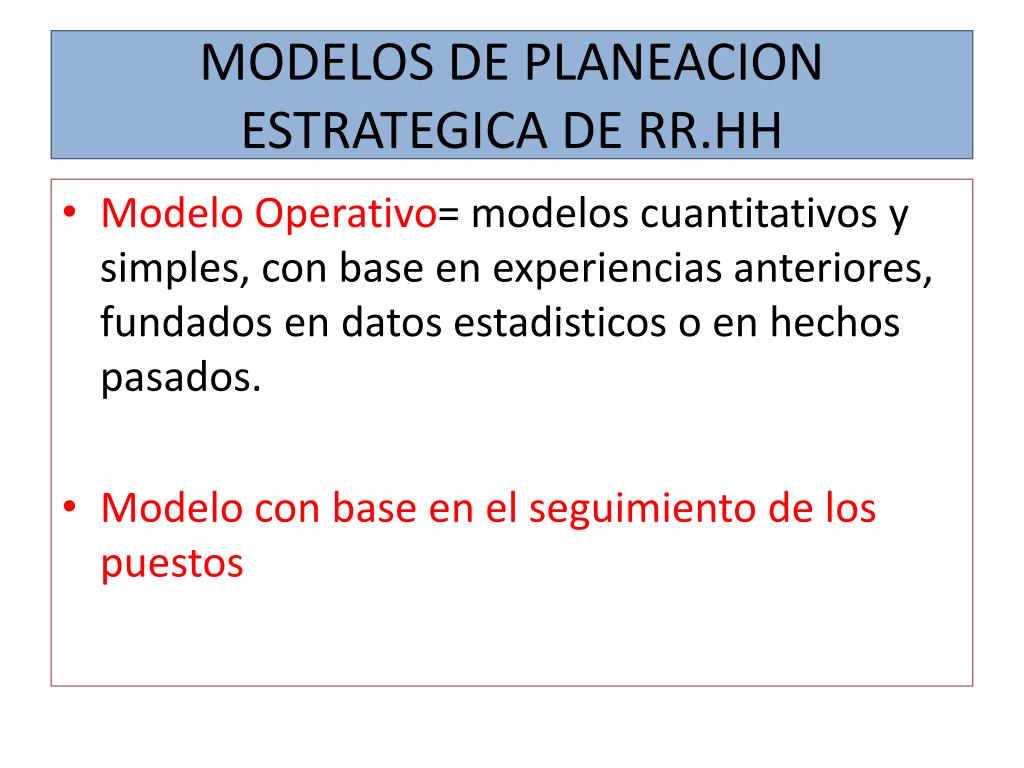 MODELOS DE PLANEACION ESTRATEGICA DE RR.HH

• Modelo Operativo= modelos cuantitativos y simples, con base en experiencias anteriores, fundados en datos estadisticos o en hechos pasados.

• Modelo con base en el seguimiento de los puestos